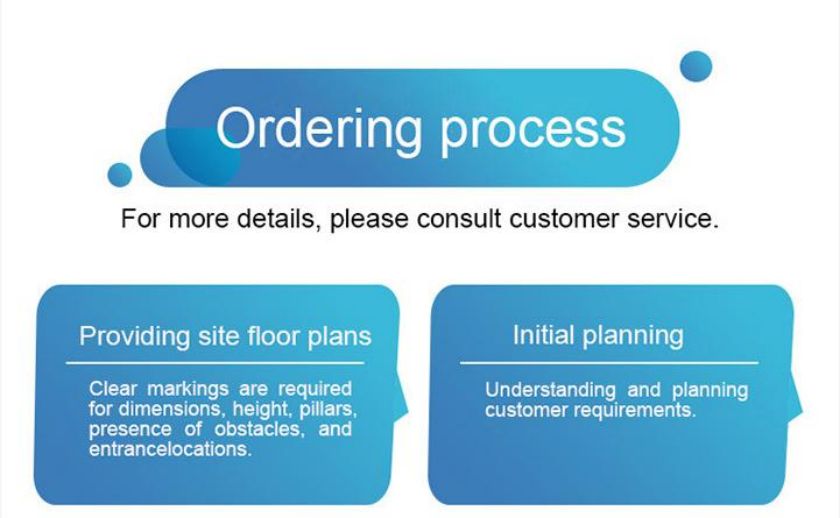 Ordering process

For more details, please consult customer service.

Providing site floor plans

Clear markings are required for dimensions, height, pillars, presence of obstacles, and entrancelocations.

Initial planning

Understanding and planning customer requirements.